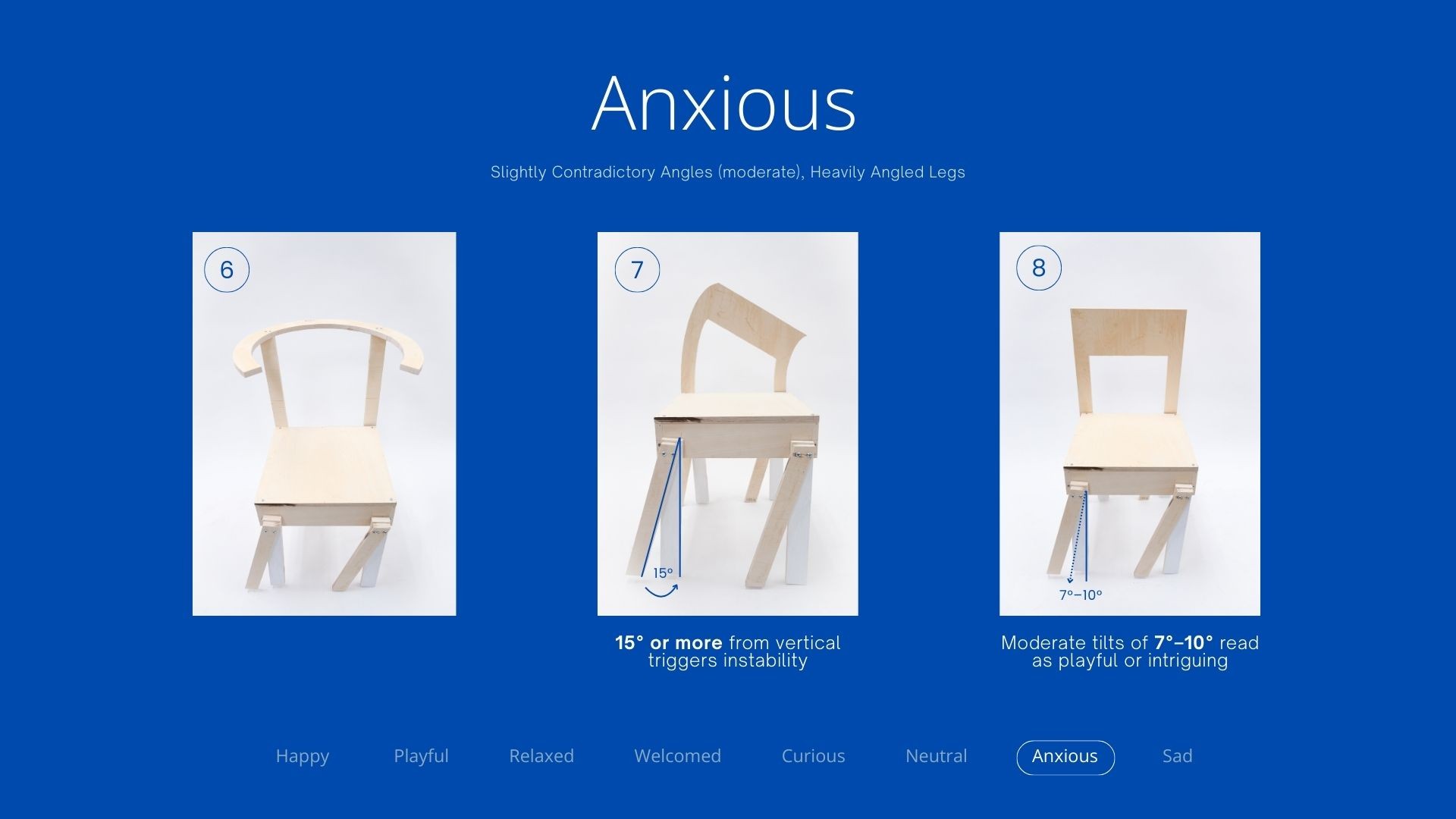 Anxious

Slightly Contradictory Angles (moderate), Heavily Angled Legs

6

7

15°

15° or more from vertical triggers instability

8

7°–10°

Moderate tilts of 7°–10° read as playful or intriguing

Happy Playful Relaxed Welcomed Curious Neutral Anxious Sad